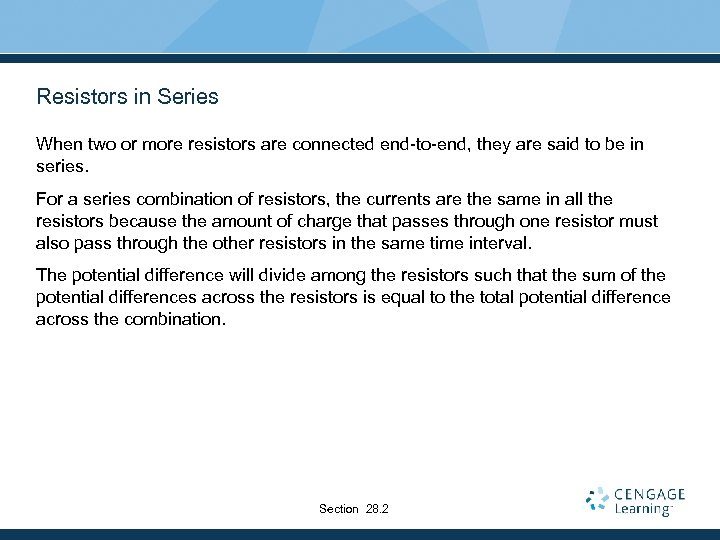 Resistors in Series

When two or more resistors are connected end-to-end, they are said to be in series.

For a series combination of resistors, the currents are the same in all the resistors because the amount of charge that passes through one resistor must also pass through the other resistors in the same time interval.

The potential difference will divide among the resistors such that the sum of the potential differences across the resistors is equal to the total potential difference across the combination.

Section 28.2

CENGAGE Learning